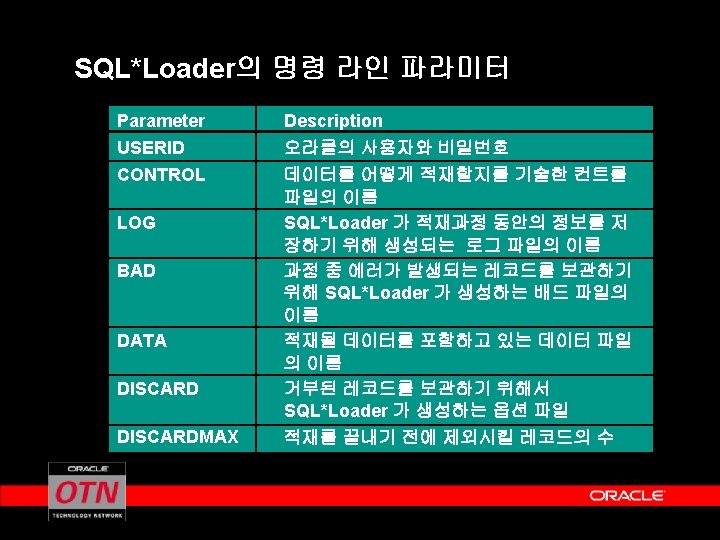 SQL*Loader의 명령 라인 파라미터

| Parameter | Description |
|---|---|
| USERID | 오라클의 사용자와 비밀번호 |
| CONTROL | 데이터를 어떻게 적재할지를 기술한 컨트롤 파일의 이름 |
| LOG | SQL*Loader 가 적재과정 동안의 정보를 저장하기 위해 생성되는 로그 파일의 이름 |
| BAD | 과정 중 에러가 발생되는 레코드를 보관하기 위해 SQL*Loader 가 생성하는 배드 파일의 이름 |
| DATA | 적재될 데이터를 포함하고 있는 데이터 파일의 이름 |
| DISCARD | 거부된 레코드를 보관하기 위해서 SQL*Loader 가 생성하는 옵션 파일 |
| DISCARDMAX | 적재를 끝내기 전에 제외시킬 레코드의 수 |

ORACLE
OTN
TECHNOLOGY NETWORK
ORACLE